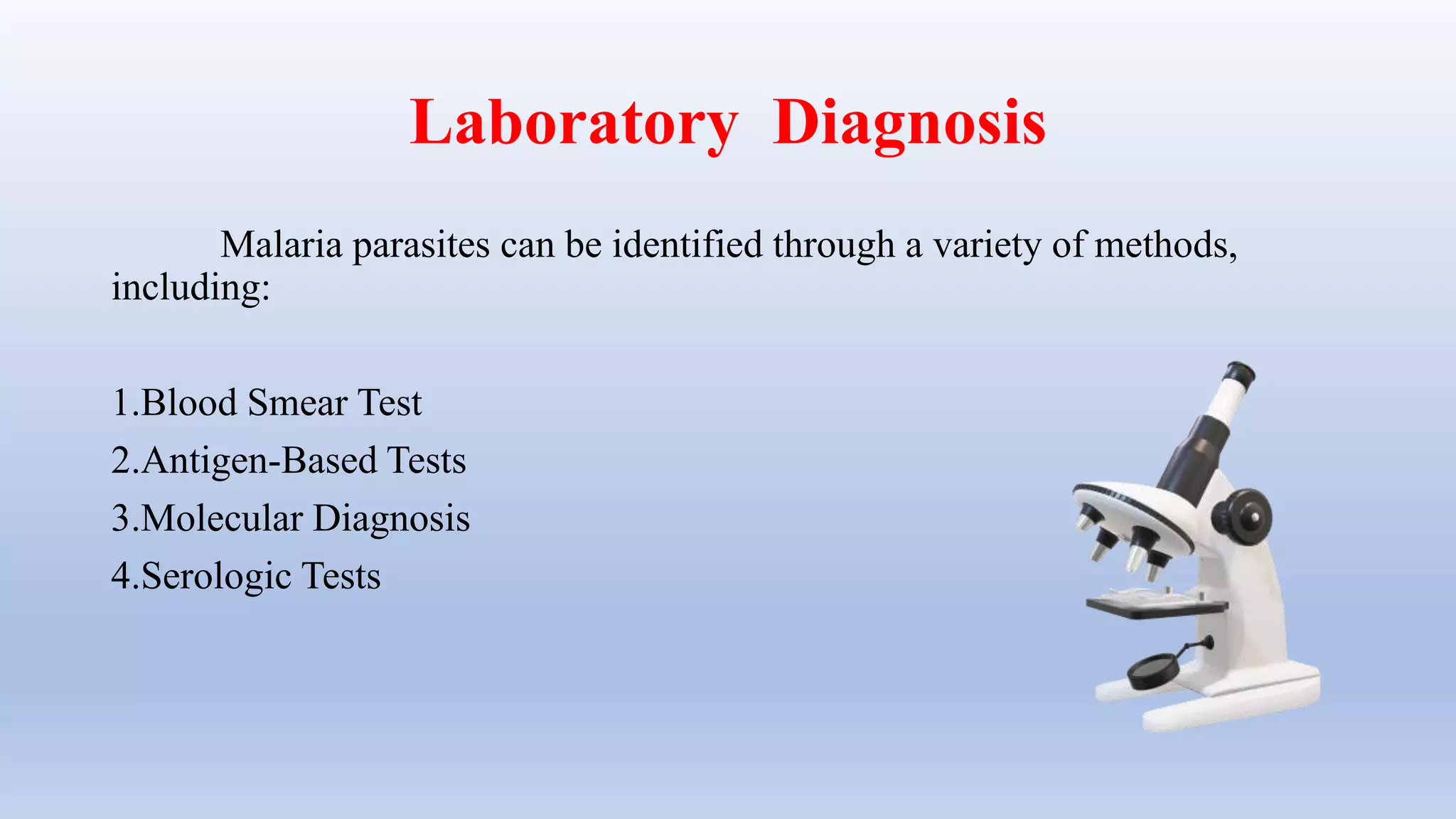 Laboratory Diagnosis

Malaria parasites can be identified through a variety of methods, including:

1.Blood Smear Test
2.Antigen-Based Tests
3.Molecular Diagnosis
4.Serologic Tests